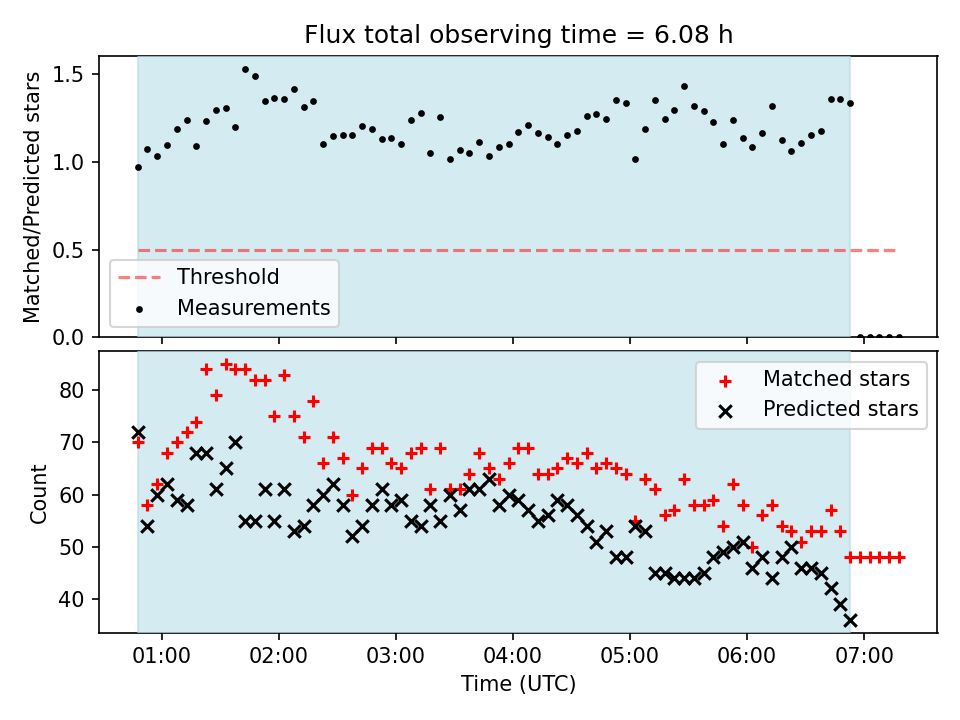 Flux total observing time = 6.08 h

Matched/Predicted stars

1.5
1.0
0.5
0.0

Threshold
Measurements

Count

80
70
60
50
40

Matched stars
Predicted stars

01:00
02:00
03:00
04:00
05:00
06:00
07:00

Time (UTC)